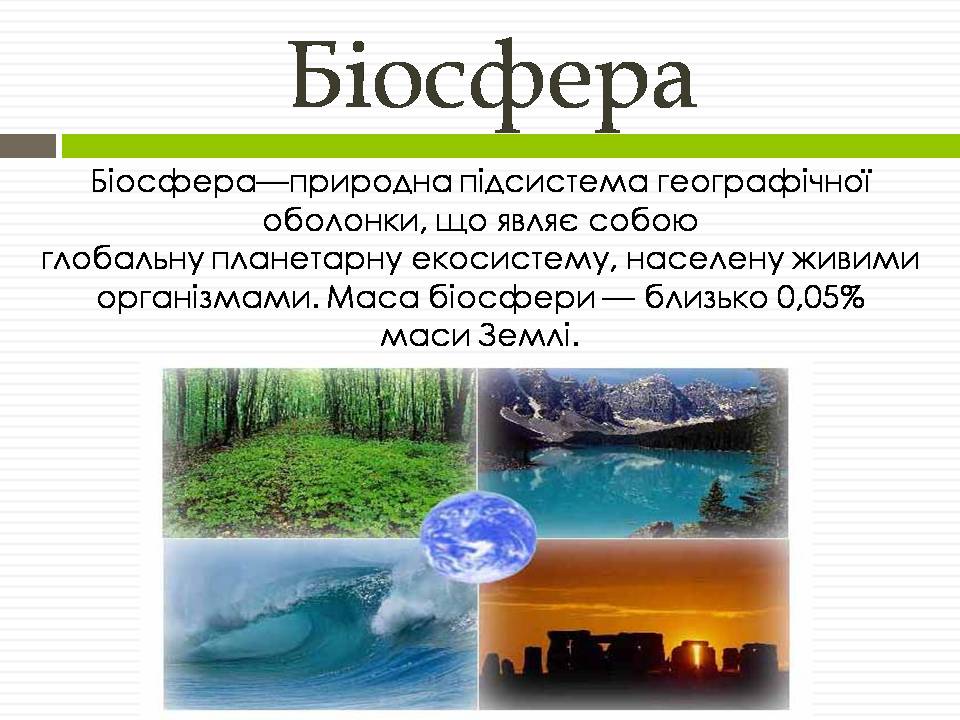 Біосфера

Біосфера—природна підсистема географічної оболонки, що являє собою глобальну планетарну екосистему, населену живими організмами. Маса біосфери — близько 0,05% маси Землі.